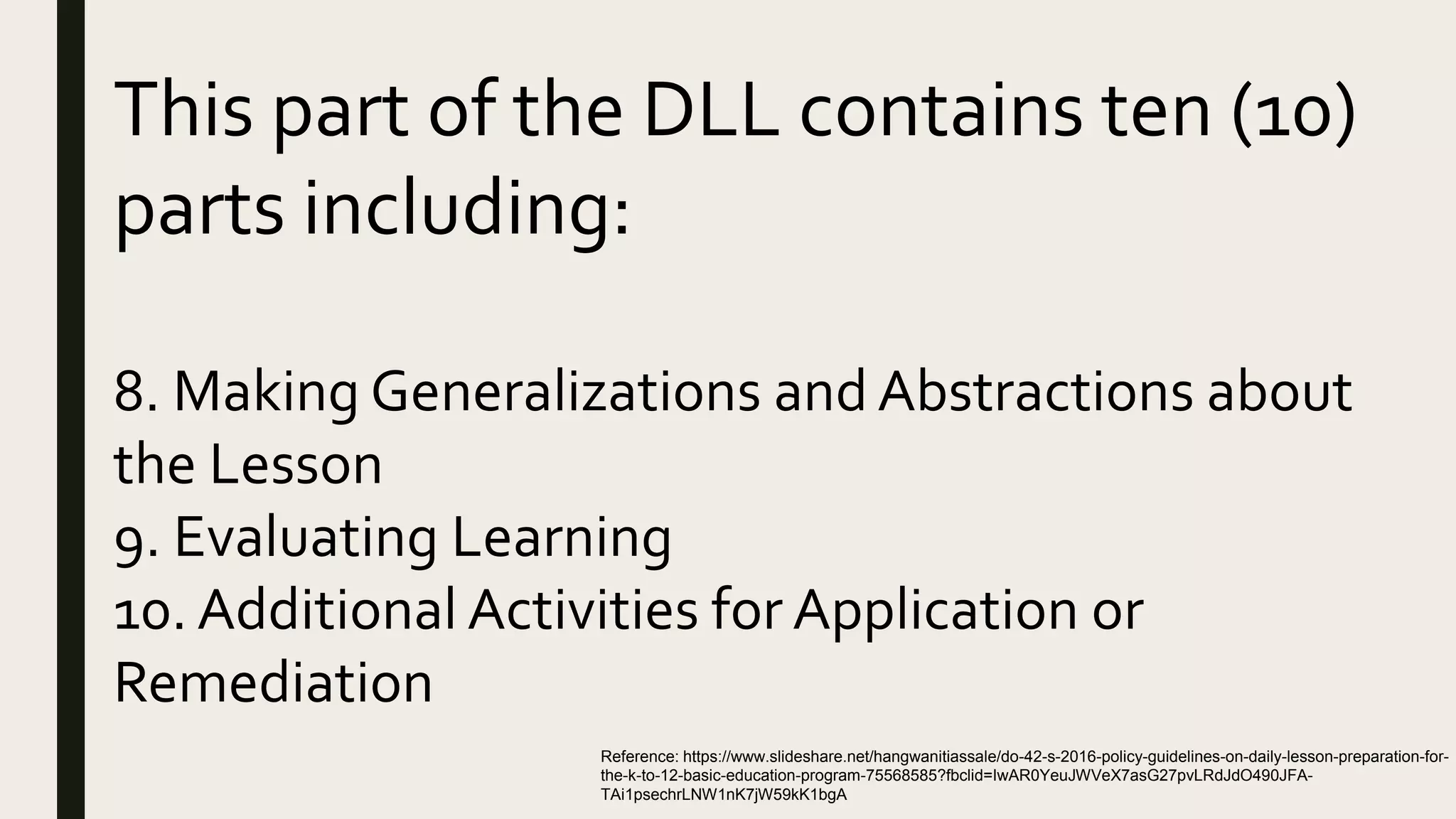 This part of the DLL contains ten (10) parts including:

8. Making Generalizations and Abstractions about the Lesson
9. Evaluating Learning
10. Additional Activities for Application or Remediation

Reference: https://www.slideshare.net/hangwanitiassale/do-42-s-2016-policy-guidelines-on-daily-lesson-preparation-for-the-k-to-12-basic-education-program-75568585?fbclid=IwAR0YeuJWVeX7asG27pvLRdJdO490JFA-TAi1psechrLNW1nK7jW59kK1bgA